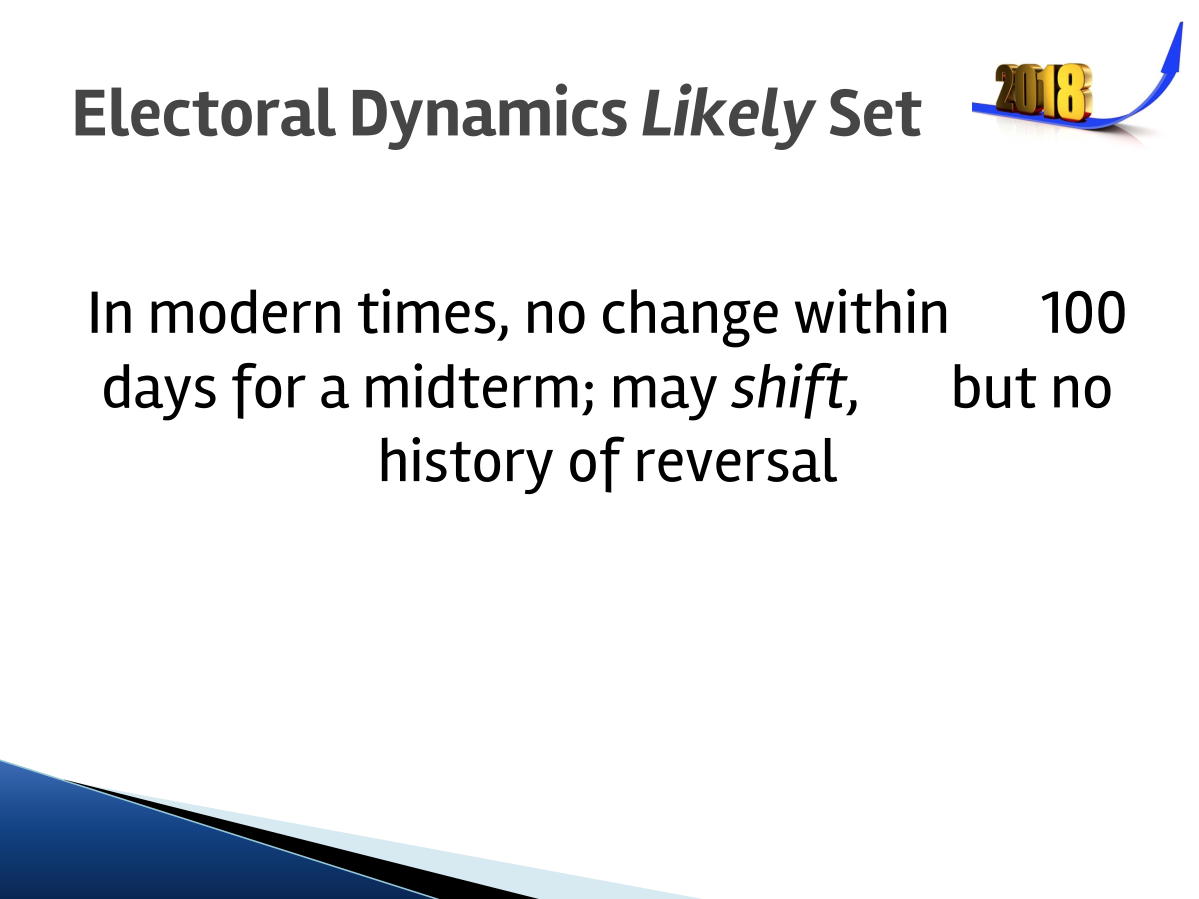 Electoral Dynamics Likely Set

2018

In modern times, no change within 100 days for a midterm; may shift, but no history of reversal